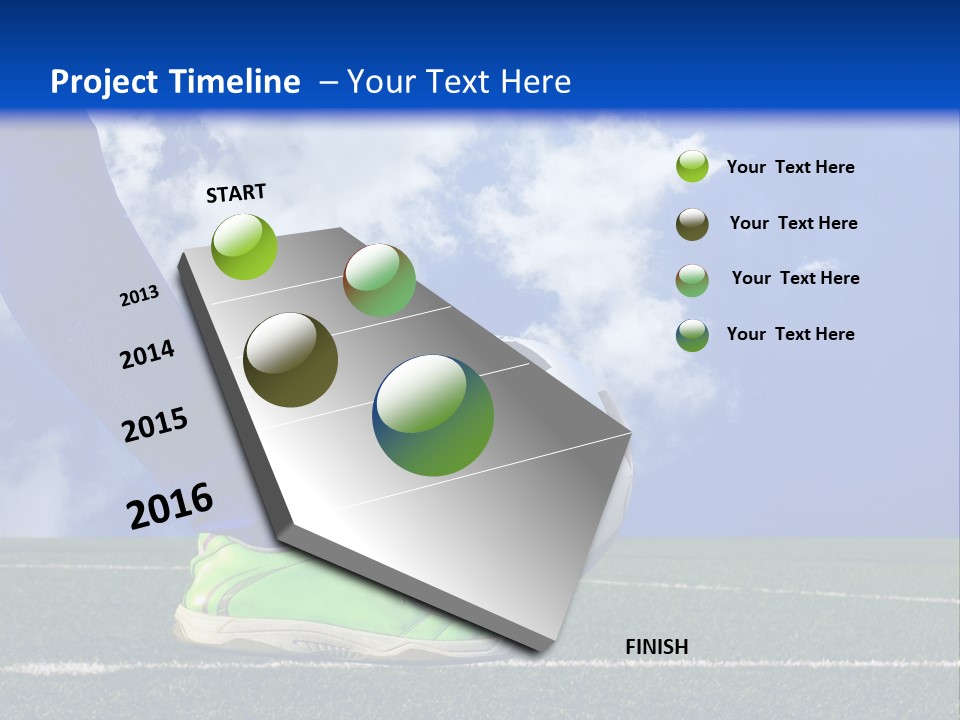 Project Timeline – Your Text Here

START

2013

2014

2015

2016

FINISH

Your Text Here

Your Text Here

Your Text Here

Your Text Here